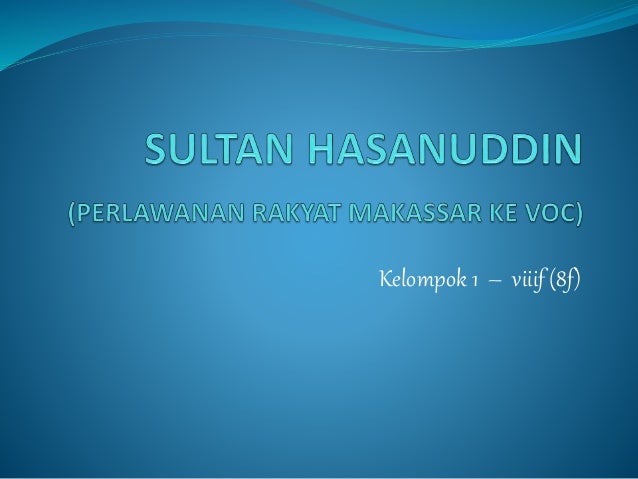 SULTAN HASANUDDIN

(PERLAWANAN RAKYAT MAKASSAR KE VOC)

Kelompok 1 – viiif (8f)